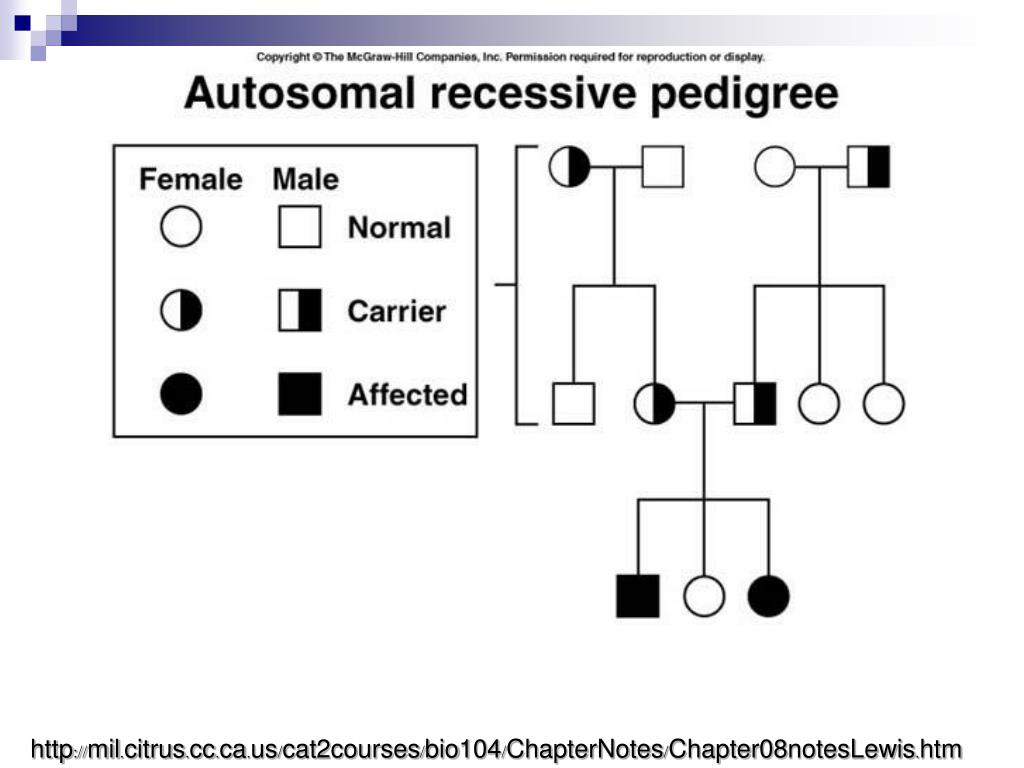 Copyright © The McGraw-Hill Companies, Inc. Permission required for reproduction or display.

Autosomal recessive pedigree

Female Male
Normal
Carrier
Affected

http://mil.citrus.cc.ca.us/cat2courses/bio104/ChapterNotes/Chapter08notesLewis.htm